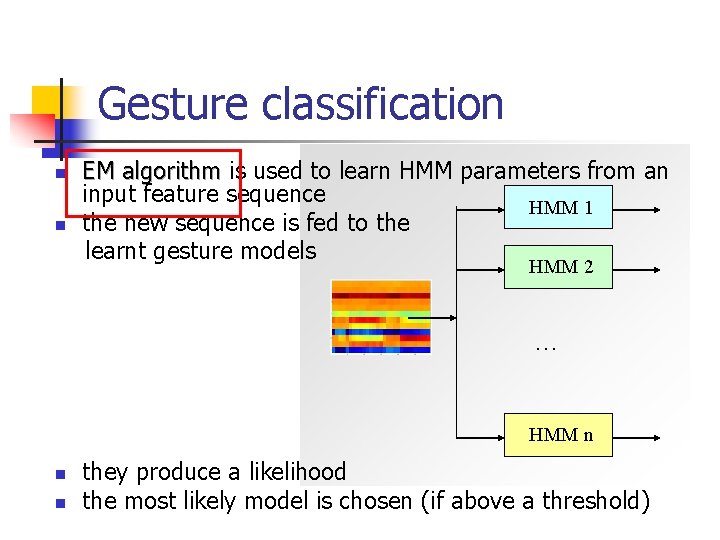 Gesture classification

EM algorithm is used to learn HMM parameters from an input feature sequence

the new sequence is fed to the learnt gesture models

HMM 1

HMM 2

...

HMM n

they produce a likelihood

the most likely model is chosen (if above a threshold)